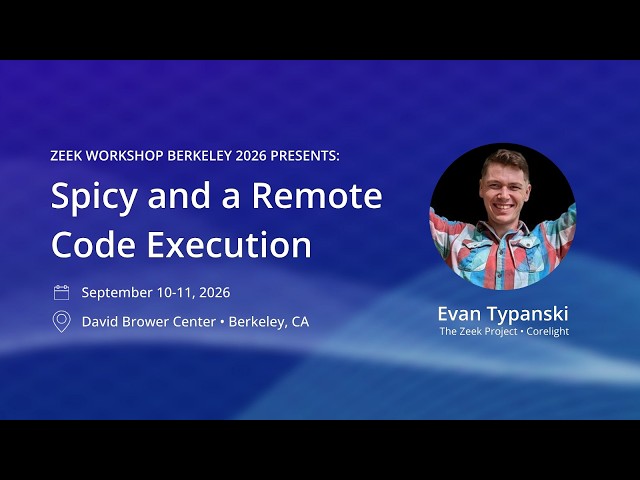 ZEEK WORKSHOP BERKELEY 2026 PRESENTS:

Spicy and a Remote Code Execution

September 10-11, 2026

David Brower Center • Berkeley, CA

Evan Typanski

The Zeek Project • Corelight